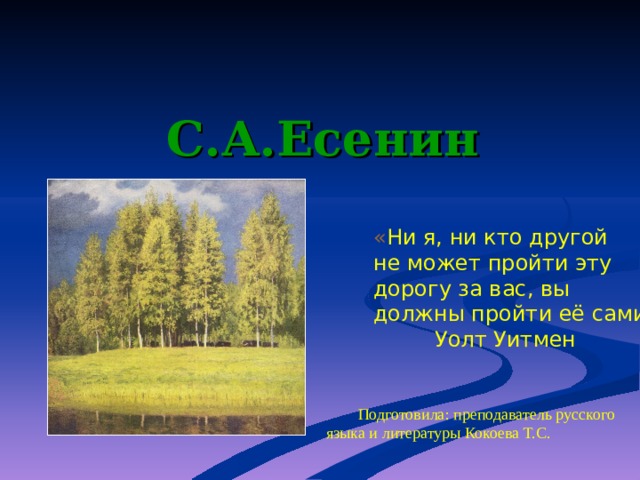 С.А.Есенин

«Ни я, ни кто другой не может пройти эту дорогу за вас, вы должны пройти её сами
Уолт Уитмен

Подготовила: преподаватель русского языка и литературы Кокоева Т.С.